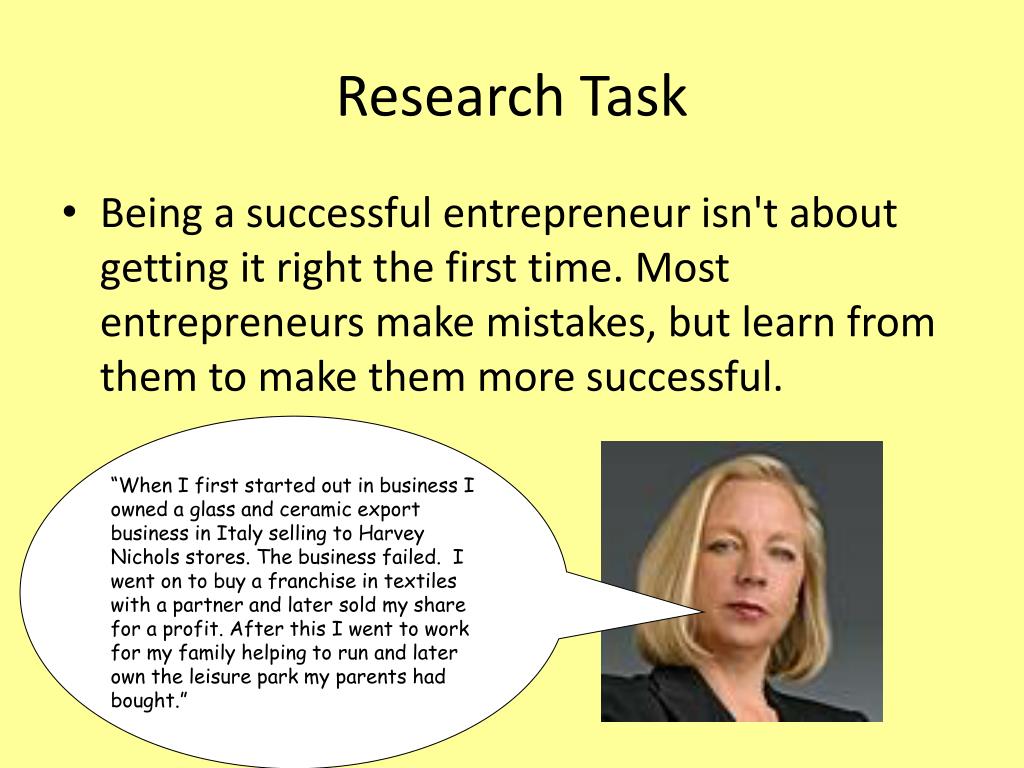 Research Task

• Being a successful entrepreneur isn't about getting it right the first time. Most entrepreneurs make mistakes, but learn from them to make them more successful.

“When I first started out in business I owned a glass and ceramic export business in Italy selling to Harvey Nichols stores. The business failed. I went on to buy a franchise in textiles with a partner and later sold my share for a profit. After this I went to work for my family helping to run and later own the leisure park my parents had bought.”